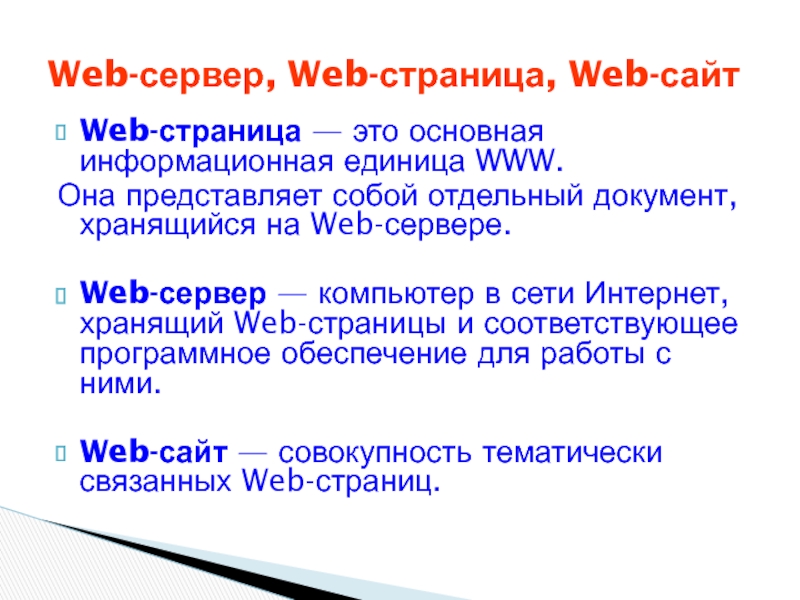 Web-сервер, Web-страница, Web-сайт

Web-страница — это основная информационная единица WWW.
Она представляет собой отдельный документ, хранящийся на Web-сервере.

Web-сервер — компьютер в сети Интернет, хранящий Web-страницы и соответствующее программное обеспечение для работы с ними.

Web-сайт — совокупность тематически связанных Web-страниц.